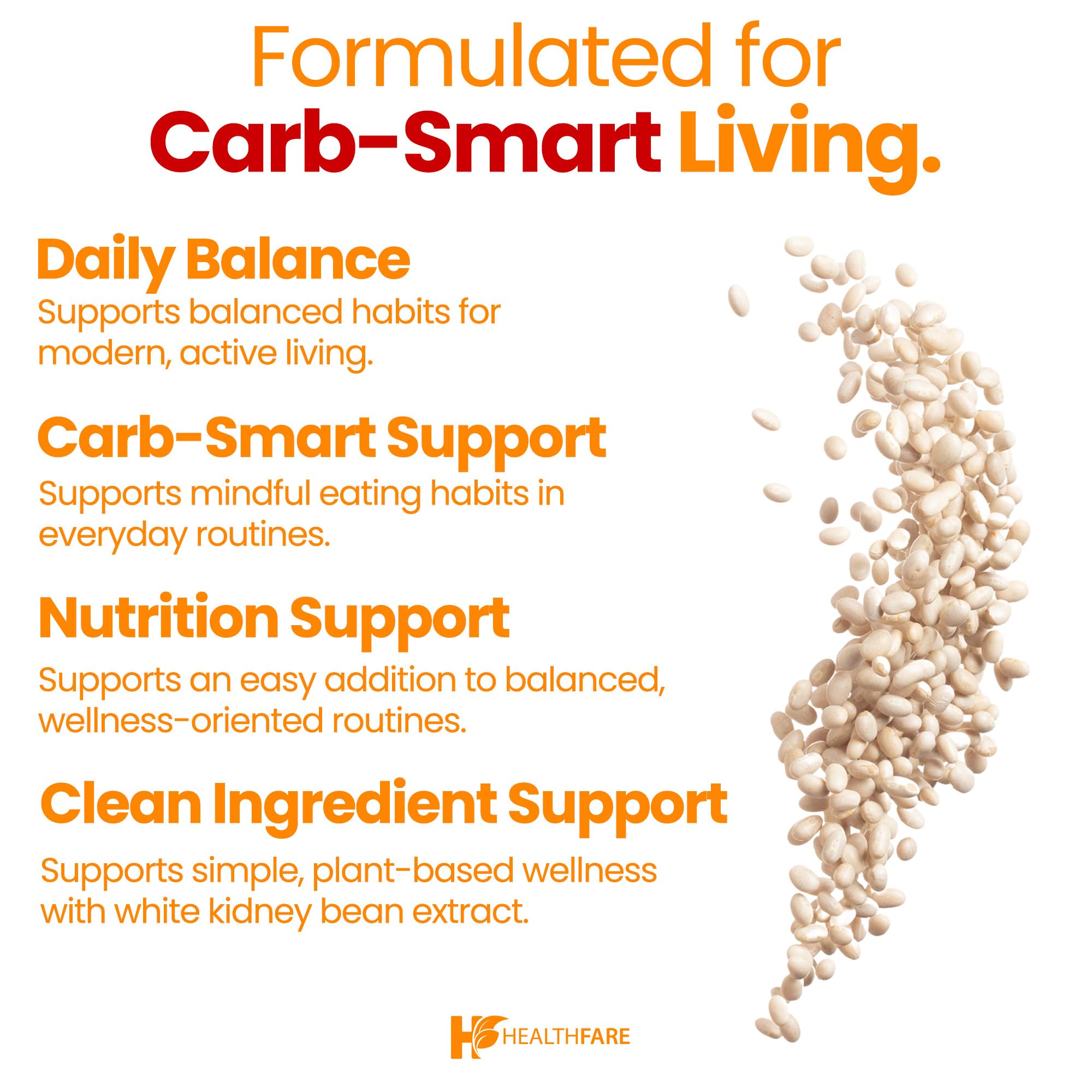 Formulated for
Carb-Smart Living.

Daily Balance
Supports balanced habits for modern, active living.

Carb-Smart Support
Supports mindful eating habits in everyday routines.

Nutrition Support
Supports an easy addition to balanced, wellness-oriented routines.

Clean Ingredient Support
Supports simple, plant-based wellness with white kidney bean extract.

HEALTHFARE